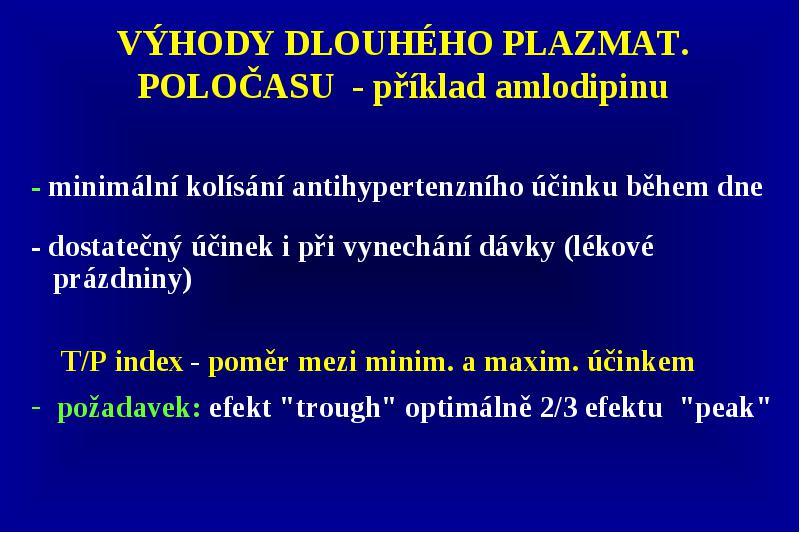 VÝHODY DLOUHÉHO PLAZMAT. POLOČASU - příklad amlodipinu

- minimální kolísání antihypertenzního účinku během dne

- dostatečný účinek i při vynechání dávky (lékové prázdniny)

T/P index - poměr mezi minim. a maxim. účinkem

- požadavek: efekt "trough" optimálně 2/3 efektu "peak"